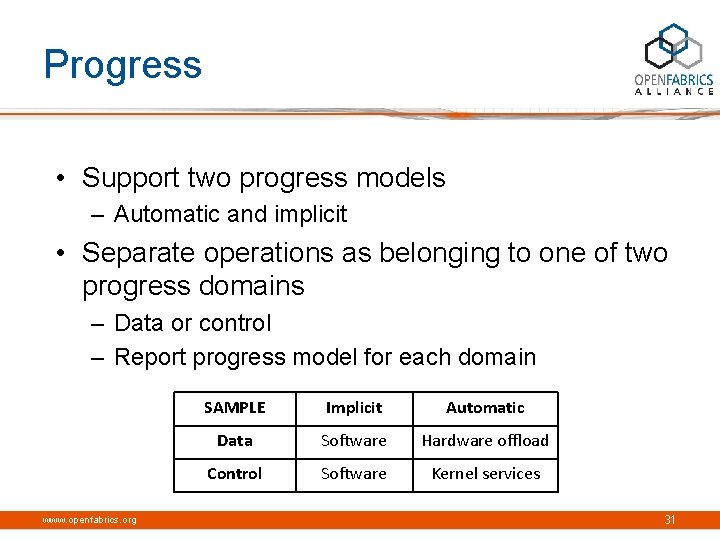 Progress

OPENFABRICS ALLIANCE

• Support two progress models
– Automatic and implicit
• Separate operations as belonging to one of two progress domains
– Data or control
– Report progress model for each domain

| SAMPLE | Implicit | Automatic |
|---|---|---|
| Data | Software | Hardware offload |
| Control | Software | Kernel services |

www.openfabrics.org

31